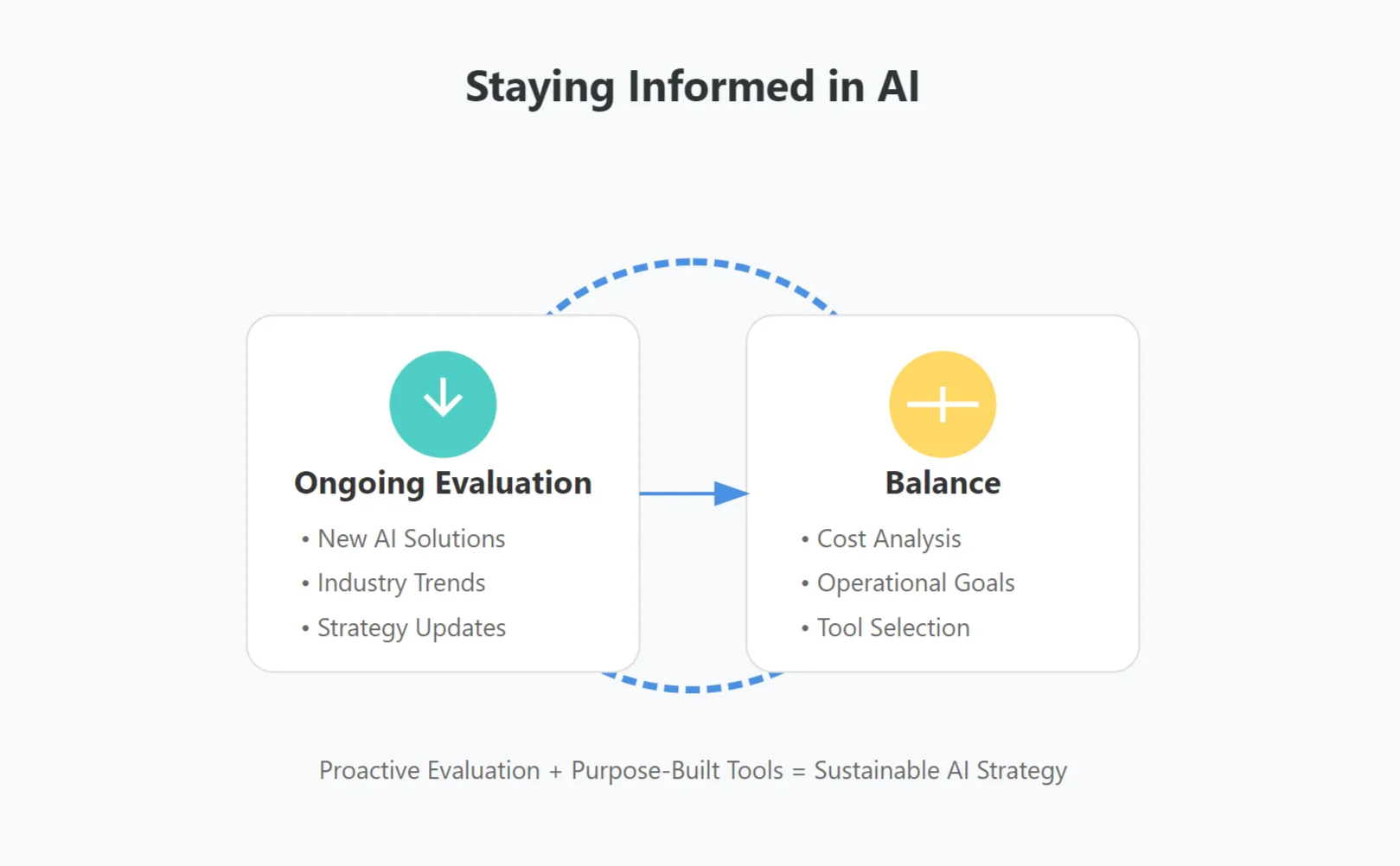 Staying Informed in AI

Ongoing Evaluation

• New AI Solutions
• Industry Trends
• Strategy Updates

Balance

• Cost Analysis
• Operational Goals
• Tool Selection

Proactive Evaluation + Purpose-Built Tools = Sustainable AI Strategy